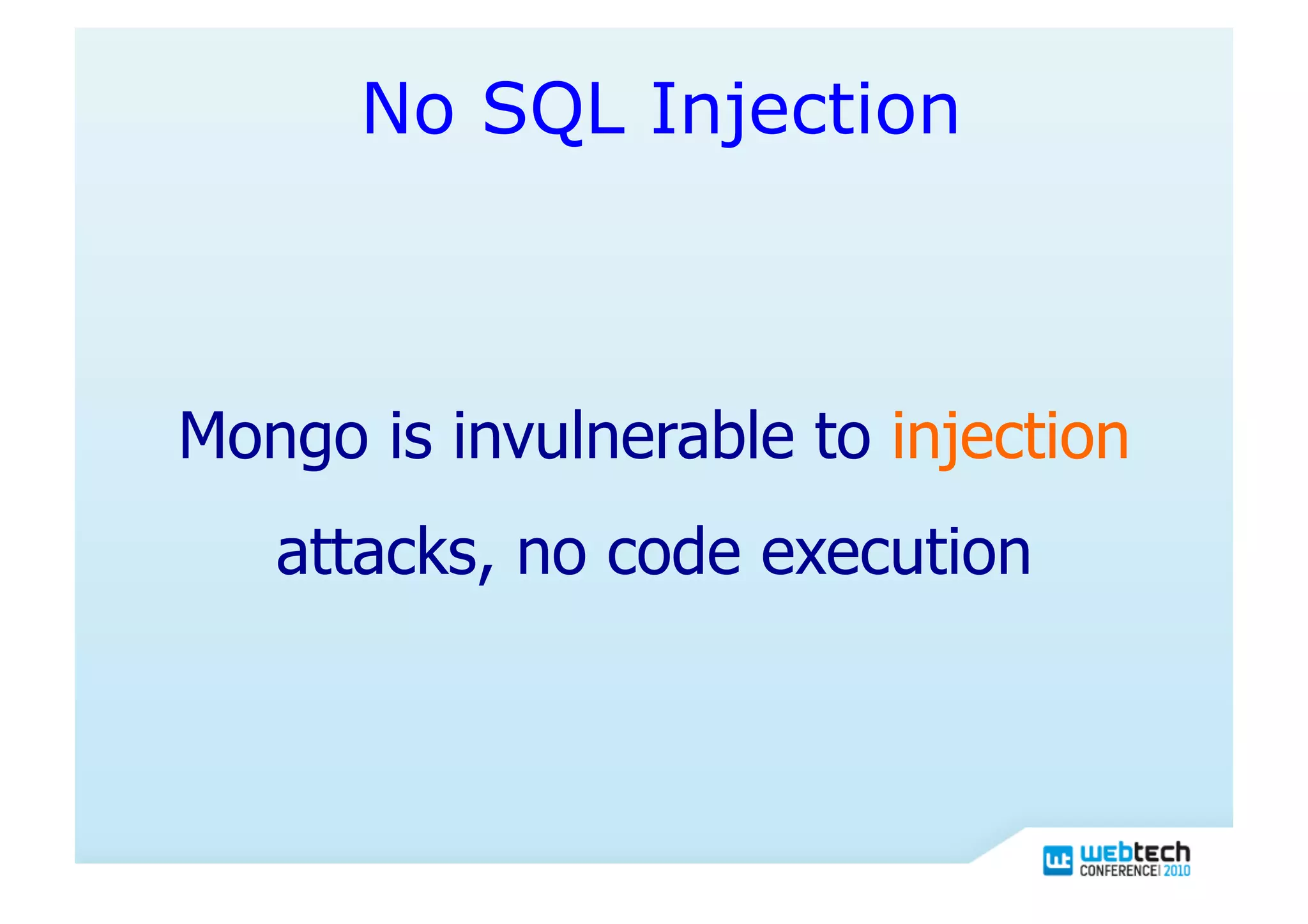 No SQL Injection

Mongo is invulnerable to injection attacks, no code execution

wt webtech CONFERENCE| 2010